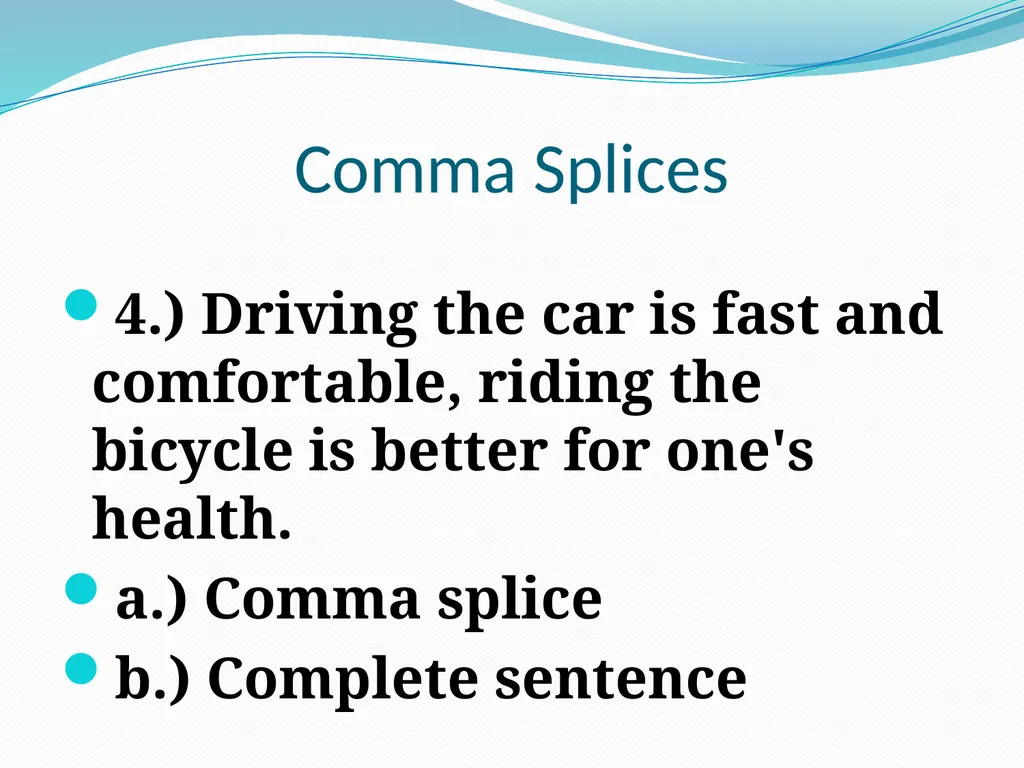 Comma Splices

4.) Driving the car is fast and comfortable, riding the bicycle is better for one's health.

a.) Comma splice

b.) Complete sentence